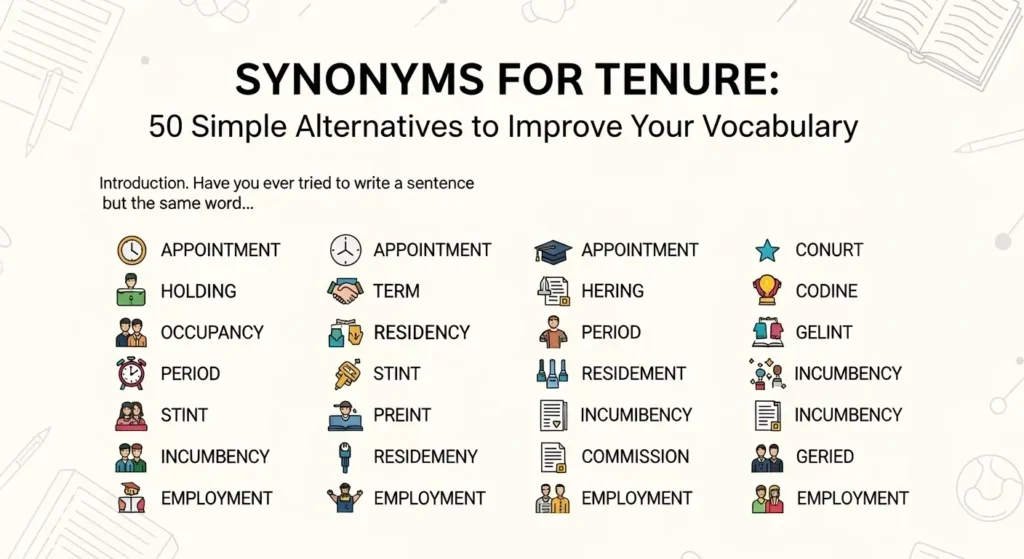 SYNONYMS FOR TENURE:
50 Simple Alternatives to Improve Your Vocabulary

Introduction. Have you ever tried to write a sentence but the same word...

APPOINTMENT
HOLDING
OCCUPANCY
PERIOD
STINT
INCUMBENCY
EMPLOYMENT

APPOINTMENT
TERM
RESIDENCY
STINT
PREINT
RESIDEMENY
EMPLOYMENT

APPOINTMENT
HERING
PERIOD
RESIDEMENT
INCUMIBENCY
COMMISSION
EMPLOYMENT

CONURT
CODINE
GELINT
INCUMBENCY
INCUMBENCY
GERIED
EMPLOYMENT